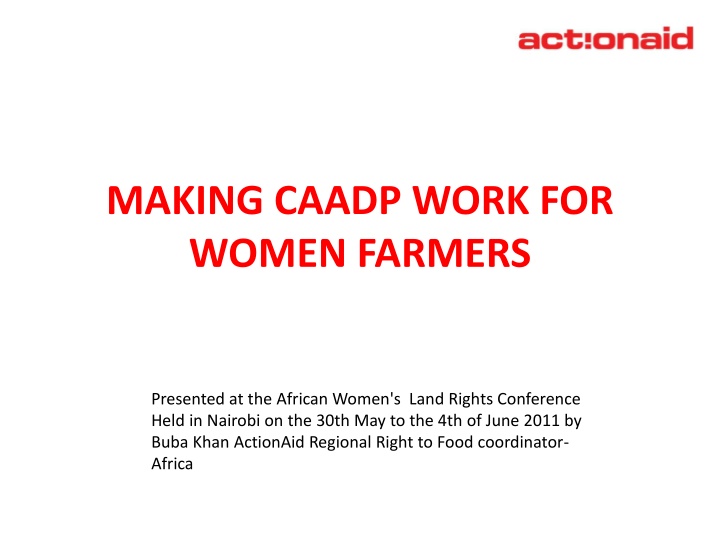 act!onaid

MAKING CAADP WORK FOR WOMEN FARMERS

Presented at the African Women's Land Rights Conference Held in Nairobi on the 30th May to the 4th of June 2011 by Buba Khan ActionAid Regional Right to Food coordinator-Africa